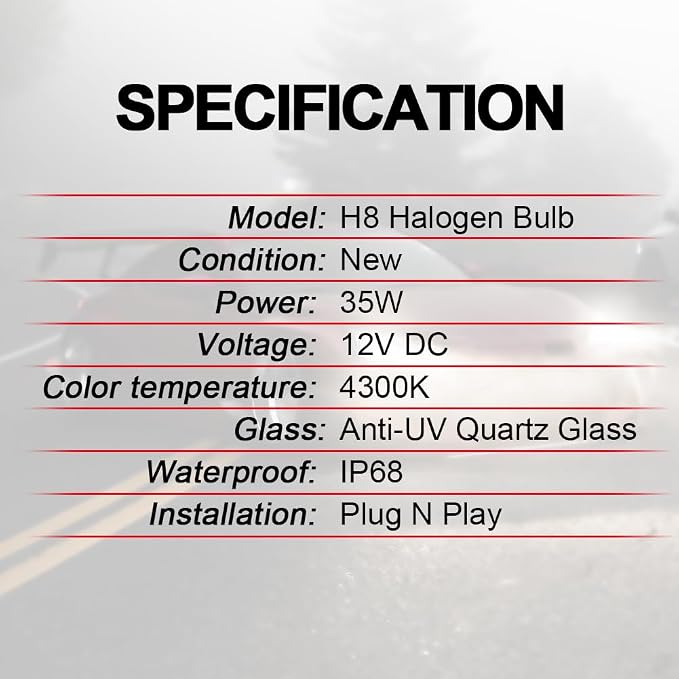 SPECIFICATION

| Model: | H8 Halogen Bulb |
|---|---|
| Condition: | New |
| Power: | 35W |
| Voltage: | 12V DC |
| Color temperature: | 4300K |
| Glass: | Anti-UV Quartz Glass |
| Waterproof: | IP68 |
| Installation: | Plug N Play |